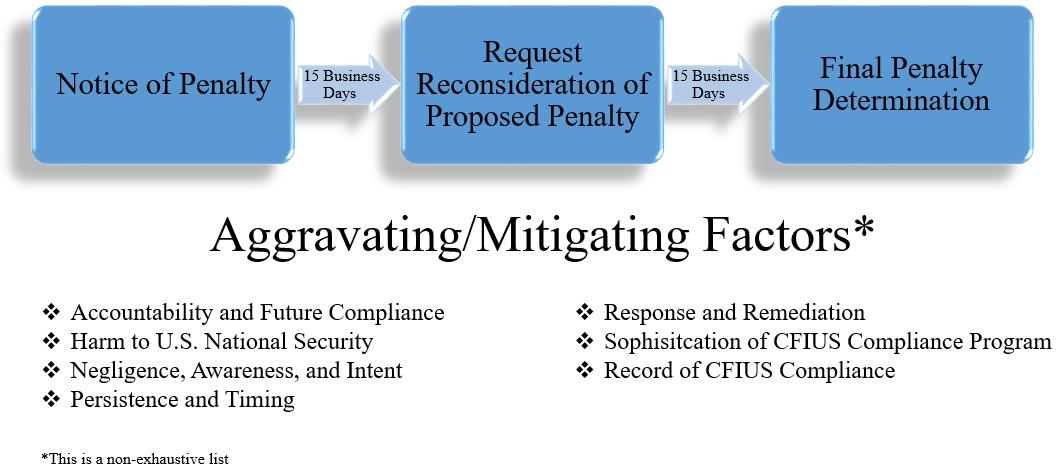 Notice of Penalty

15 Business Days

Request Reconsideration of Proposed Penalty

15 Business Days

Final Penalty Determination

Aggravating/Mitigating Factors*

❖ Accountability and Future Compliance
❖ Harm to U.S. National Security
❖ Negligence, Awareness, and Intent
❖ Persistence and Timing

❖ Response and Remediation
❖ Sophisitcation of CFIUS Compliance Program
❖ Record of CFIUS Compliance

*This is a non-exhaustive list